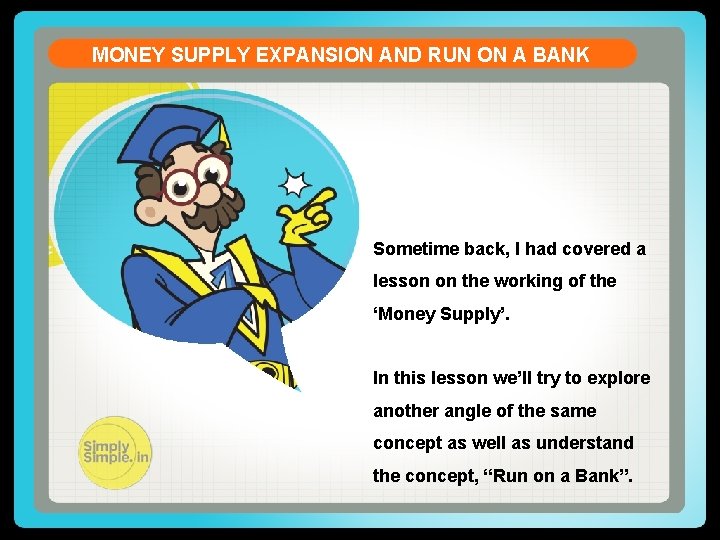 MONEY SUPPLY EXPANSION AND RUN ON A BANK

Sometime back, I had covered a lesson on the working of the 'Money Supply'.

In this lesson we'll try to explore another angle of the same concept as well as understand the concept, "Run on a Bank".

Simply Simple.in